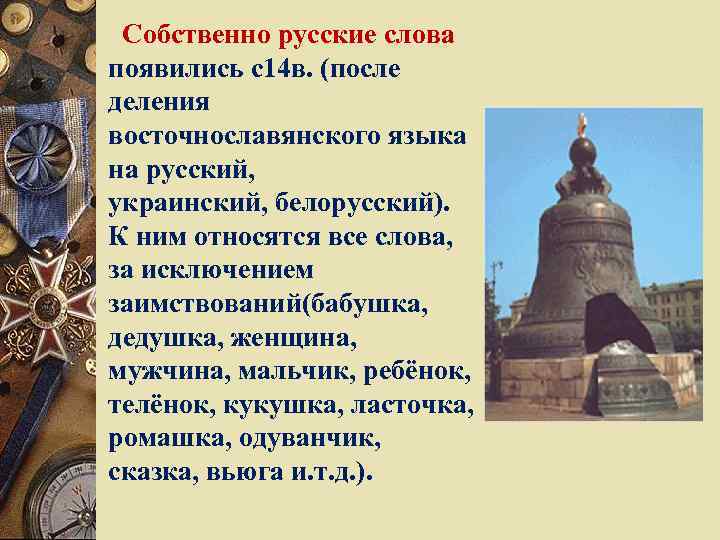 Собственно русские слова появились с14в. (после деления восточнославянского языка на русский, украинский, белорусский). К ним относятся все слова, за исключением заимствований(бабушка, дедушка, женщина, мужчина, мальчик, ребёнок, телёнок, кукушка, ласточка, ромашка, одуванчик, сказка, вьюга и.т.д.).